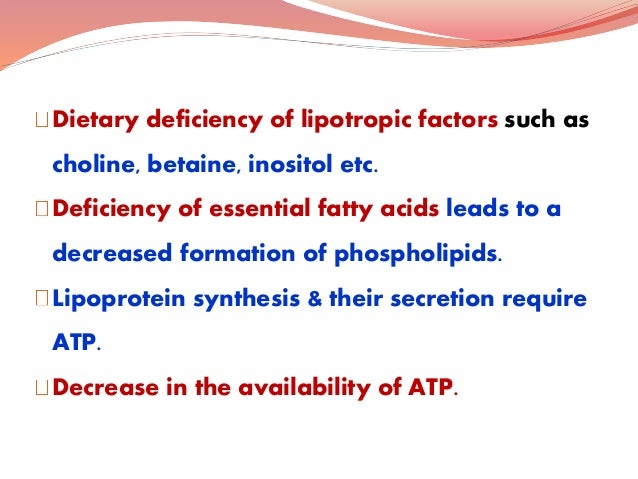 Dietary deficiency of lipotropic factors such as choline, betaine, inositol etc.

Deficiency of essential fatty acids leads to a decreased formation of phospholipids.

Lipoprotein synthesis & their secretion require ATP.

Decrease in the availability of ATP.